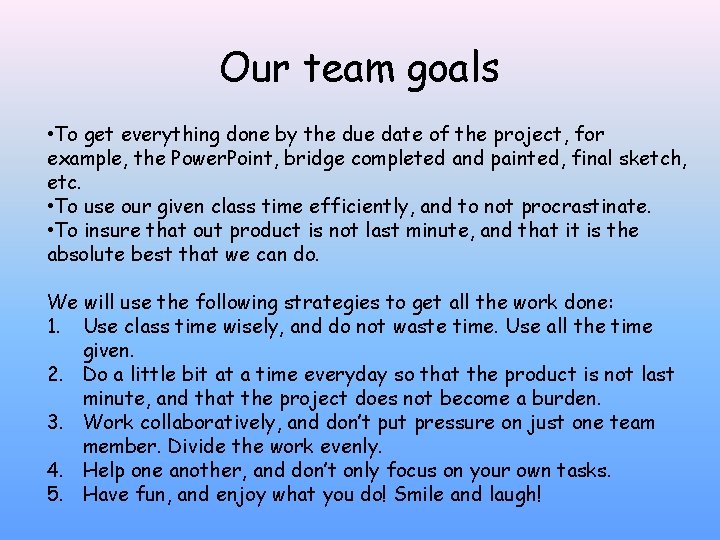 Our team goals

•To get everything done by the due date of the project, for example, the PowerPoint, bridge completed and painted, final sketch, etc.
•To use our given class time efficiently, and to not procrastinate.
•To insure that out product is not last minute, and that it is the absolute best that we can do.

We will use the following strategies to get all the work done:
1. Use class time wisely, and do not waste time. Use all the time given.
2. Do a little bit at a time everyday so that the product is not last minute, and that the project does not become a burden.
3. Work collaboratively, and don't put pressure on just one team member. Divide the work evenly.
4. Help one another, and don't only focus on your own tasks.
5. Have fun, and enjoy what you do! Smile and laugh!